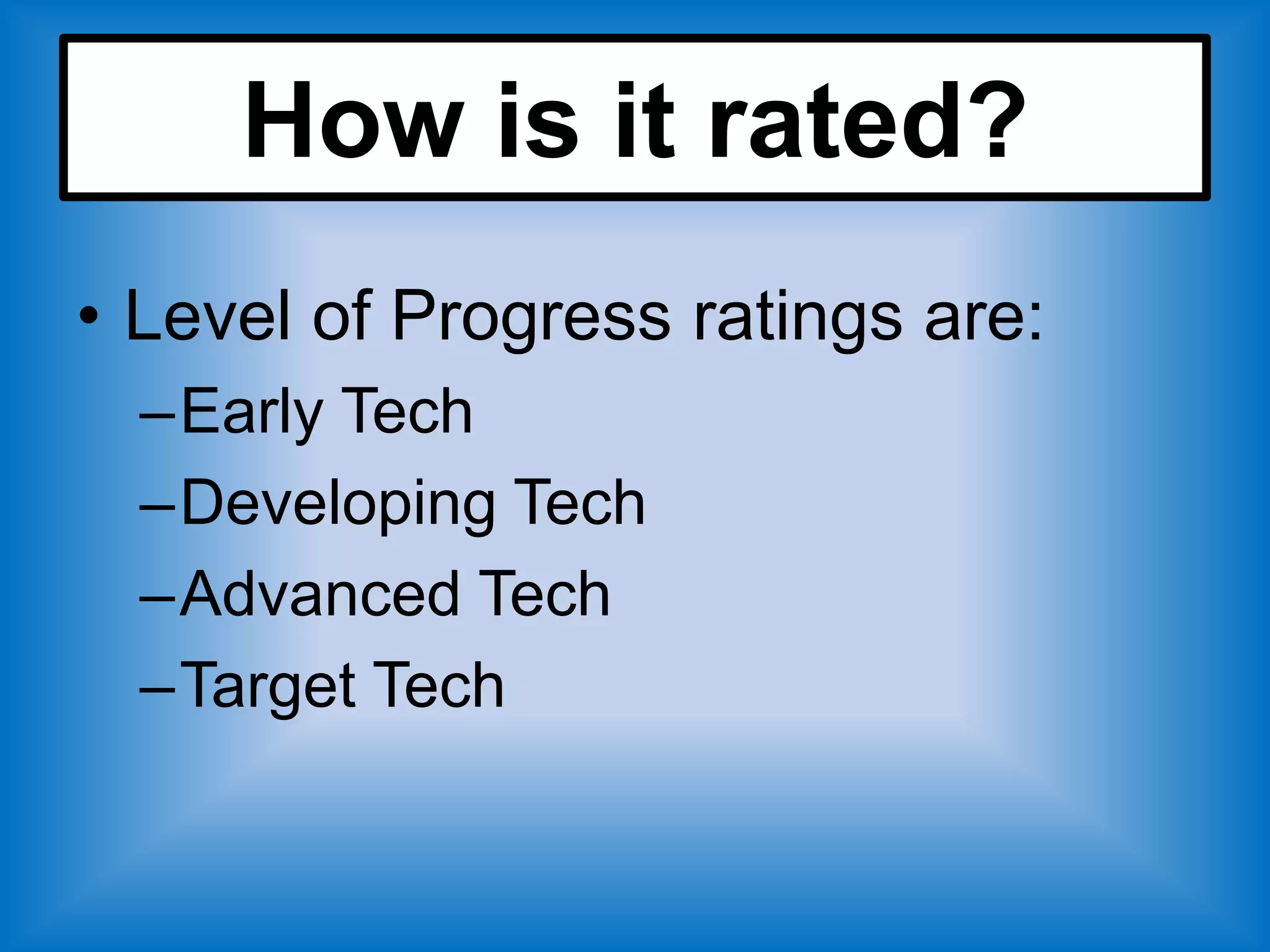 How is it rated?

• Level of Progress ratings are:
– Early Tech
– Developing Tech
– Advanced Tech
– Target Tech